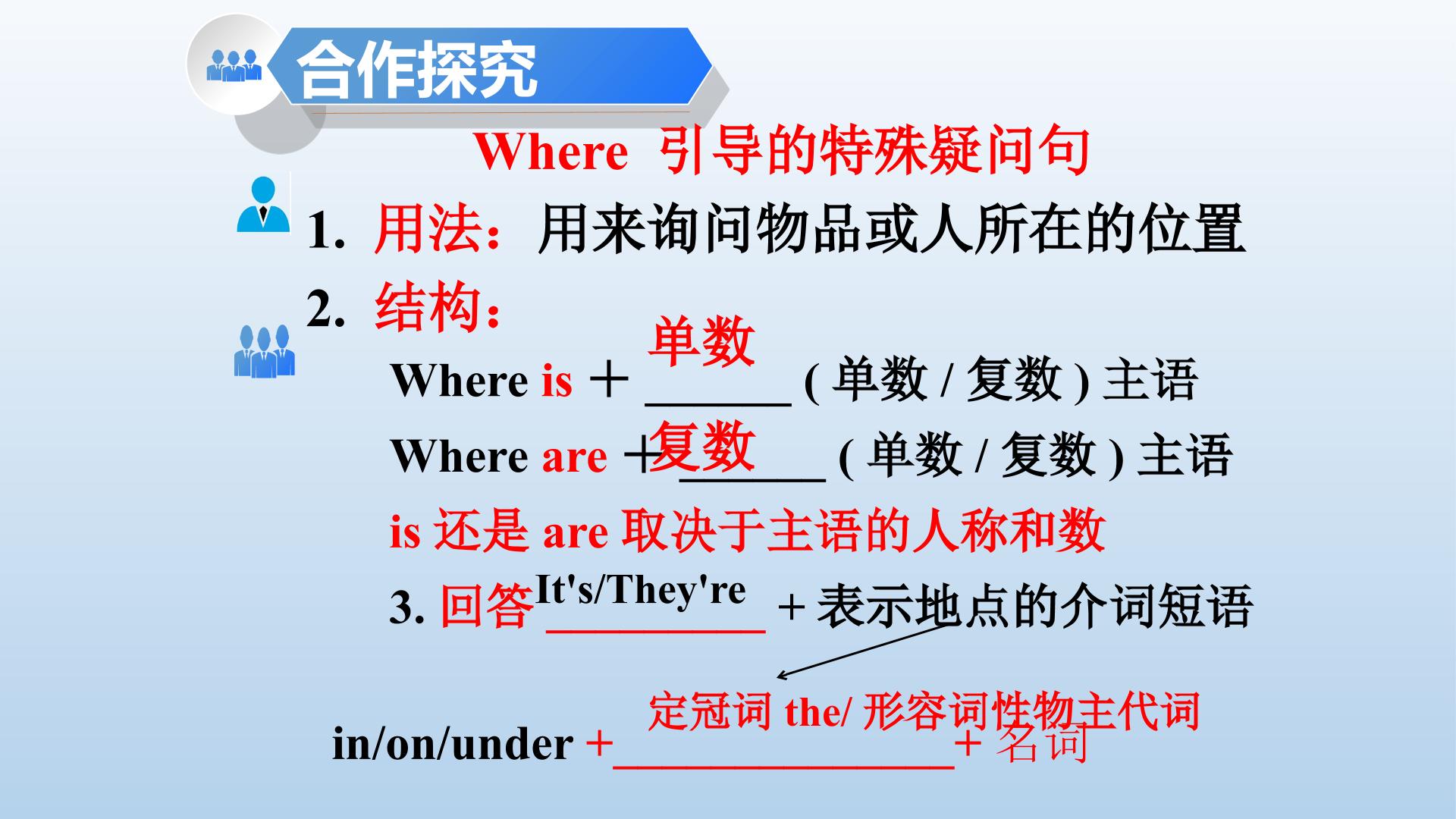 合作探究

Where 引导的特殊疑问句

1. 用法：用来询问物品或人所在的位置

2. 结构：

Where is ＋ 单数 ( 单数 / 复数 ) 主语

Where are ＋ 复数 ( 单数 / 复数 ) 主语

is 还是 are 取决于主语的人称和数

3. 回答 It's/They're ＋表示地点的介词短语

in/on/under + 定冠词 the/ 形容词性物主代词 + 名词